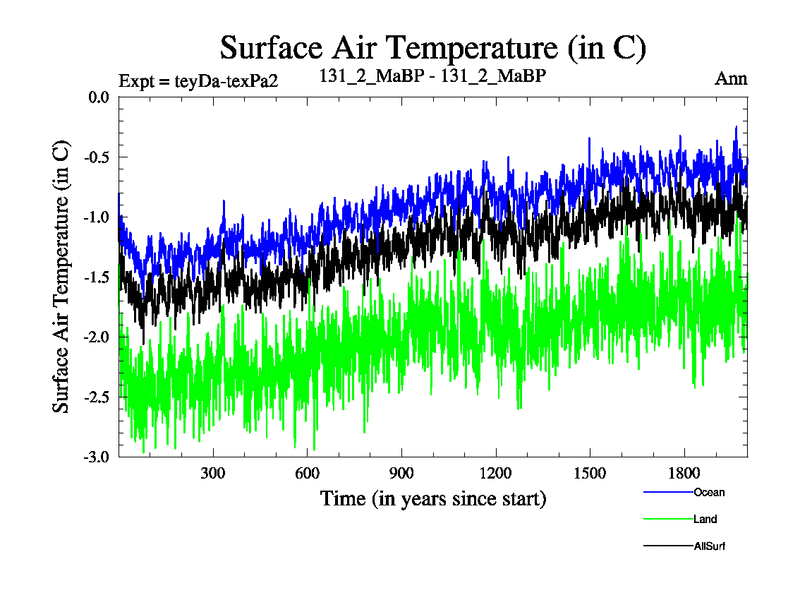 Surface Air Temperature (in C)

Expt = teyDa-texPa2

131_2_MaBP - 131_2_MaBP

Ann

Surface Air Temperature (in C)

0.0
-0.5
-1.0
-1.5
-2.0
-2.5
-3.0

300
600
900
1200
1500
1800

Time (in years since start)

Ocean
Land
AllSurf